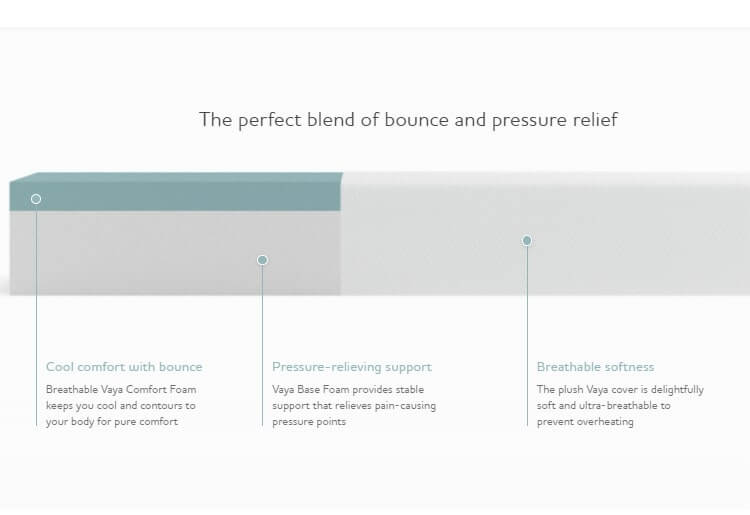 The perfect blend of bounce and pressure relief

Cool comfort with bounce

Breathable Vaya Comfort Foam keeps you cool and contours to your body for pure comfort

Pressure-relieving support

Vaya Base Foam provides stable support that relieves pain-causing pressure points

Breathable softness

The plush Vaya cover is delightfully soft and ultra-breathable to prevent overheating